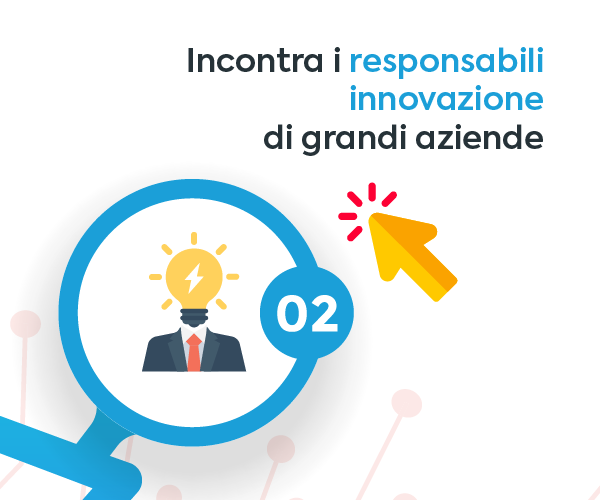 Incontra i responsabili innovazione di grandi aziende

02